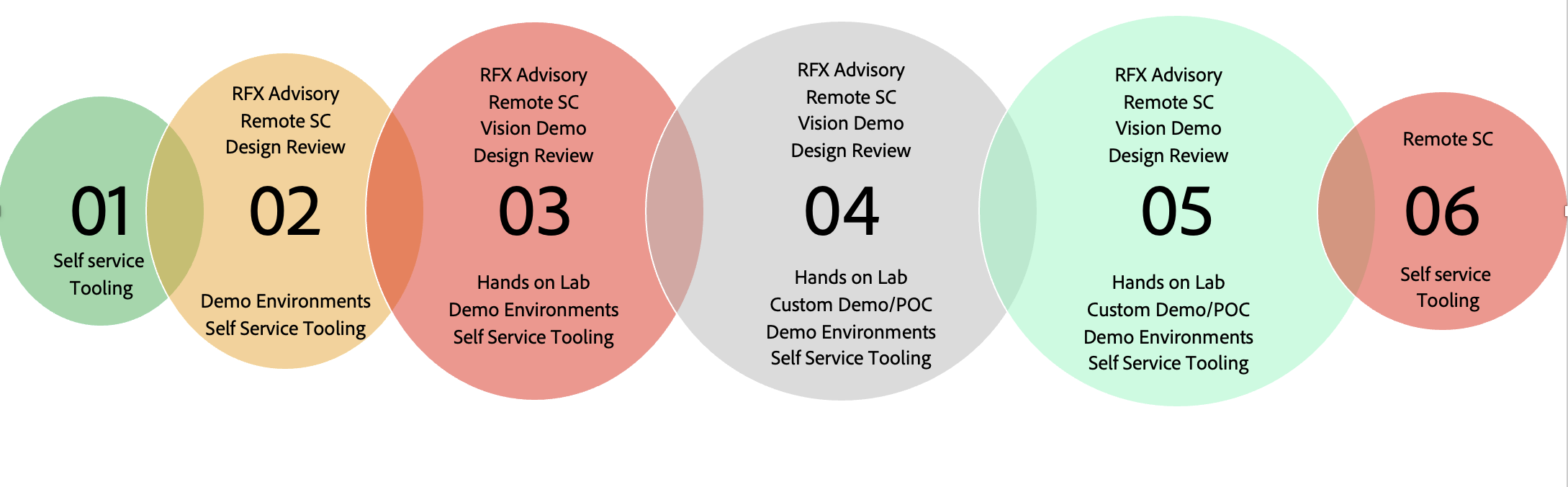 01

Self service Tooling

RFX Advisory
Remote SC
Design Review

02

Demo Environments
Self Service Tooling

RFX Advisory
Remote SC
Vision Demo
Design Review

03

Hands on Lab
Demo Environments
Self Service Tooling

RFX Advisory
Remote SC
Vision Demo
Design Review

04

Hands on Lab
Custom Demo/POC
Demo Environments
Self Service Tooling

RFX Advisory
Remote SC
Vision Demo
Design Review

05

Hands on Lab
Custom Demo/POC
Demo Environments
Self Service Tooling

Remote SC

06

Self service Tooling